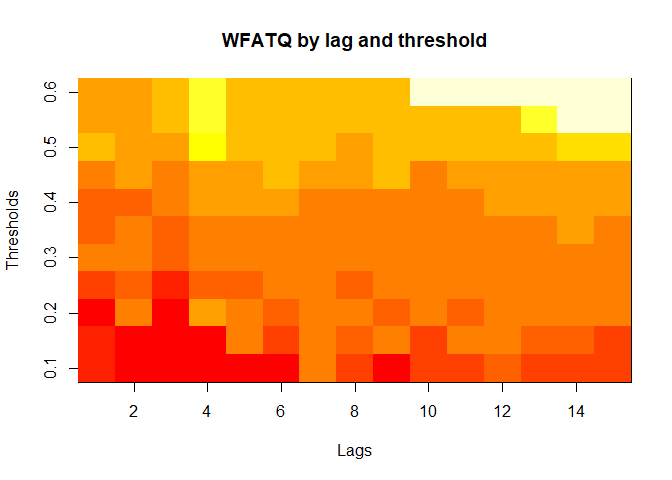 WFATQ by lag and threshold

Thresholds

0.6
0.5
0.4
0.3
0.2
0.1

2
4
6
8
10
12
14

Lags